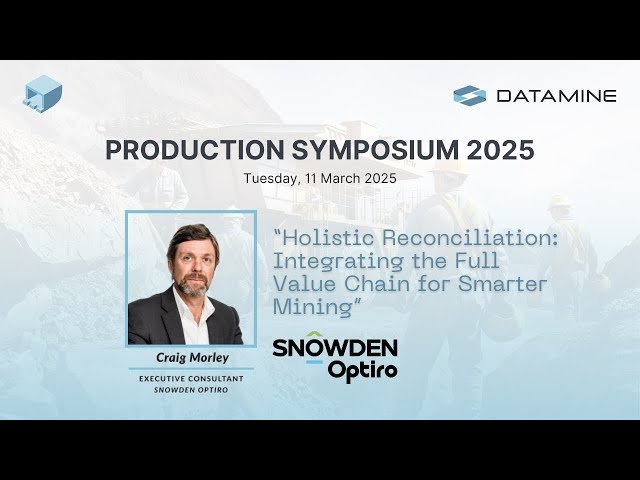 DATAMINE

PRODUCTION SYMPOSIUM 2025

Tuesday, 11 March 2025

"Holistic Reconciliation: Integrating the Full Value Chain for Smarter Mining"

Craig Morley

EXECUTIVE CONSULTANT
SNOWDEN OPTIRO

SNOWDEN
Optiro